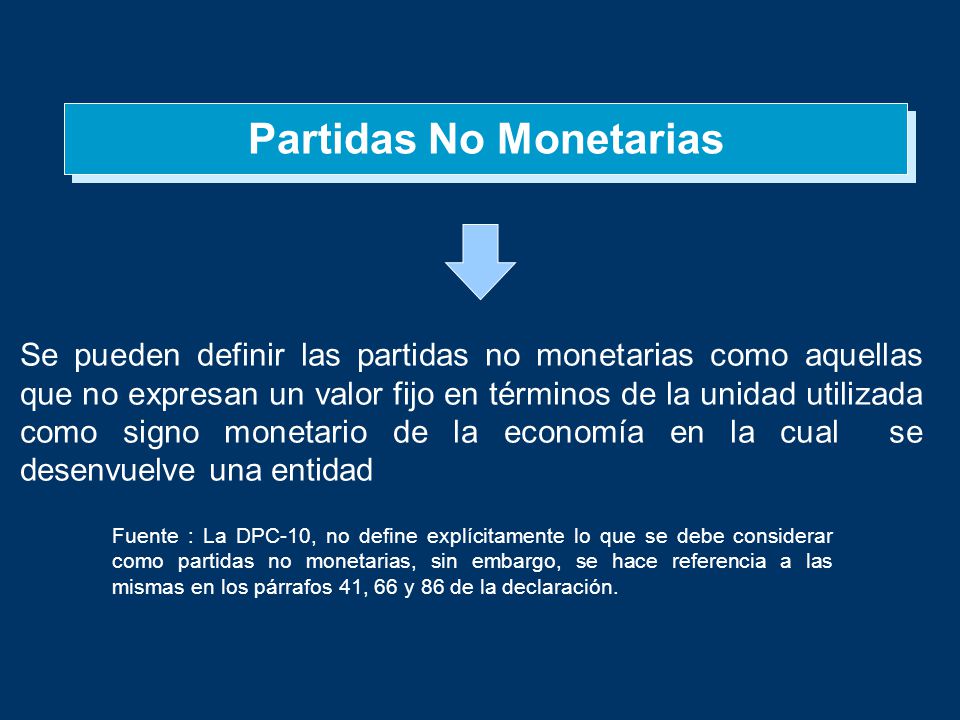 Partidas No Monetarias

Se pueden definir las partidas no monetarias como aquellas que no expresan un valor fijo en términos de la unidad utilizada como signo monetario de la economía en la cual se desenvuelve una entidad

Fuente : La DPC-10, no define explícitamente lo que se debe considerar como partidas no monetarias, sin embargo, se hace referencia a las mismas en los párrafos 41, 66 y 86 de la declaración.